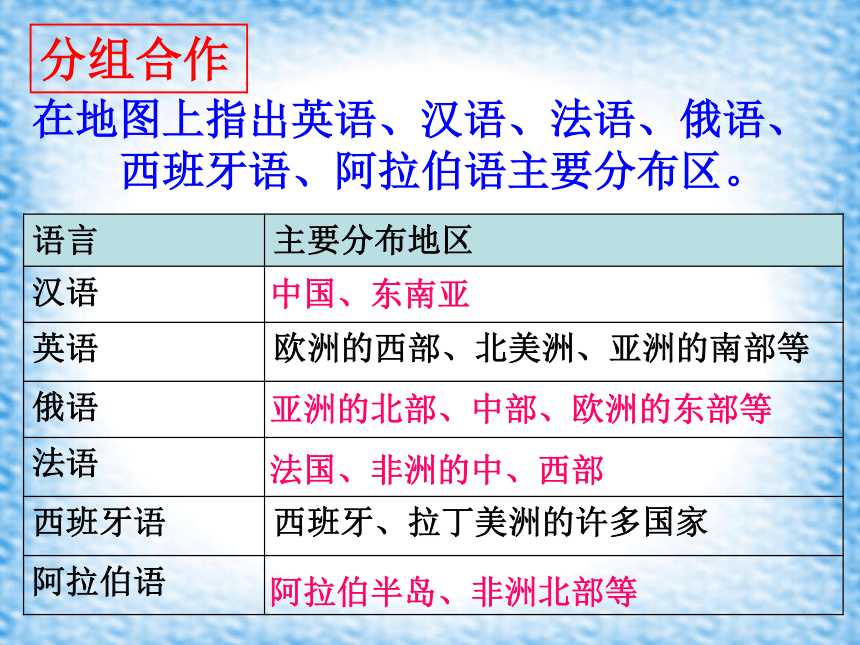 分组合作

在地图上指出英语、汉语、法语、俄语、西班牙语、阿拉伯语主要分布区。

| 语言 | 主要分布地区 |
|---|---|
| 汉语 | 中国、东南亚 |
| 英语 | 欧洲的西部、北美洲、亚洲的南部等 |
| 俄语 | 亚洲的北部、中部、欧洲的东部等 |
| 法语 | 法国、非洲的中、西部 |
| 西班牙语 | 西班牙、拉丁美洲的许多国家 |
| 阿拉伯语 | 阿拉伯半岛、非洲北部等 |